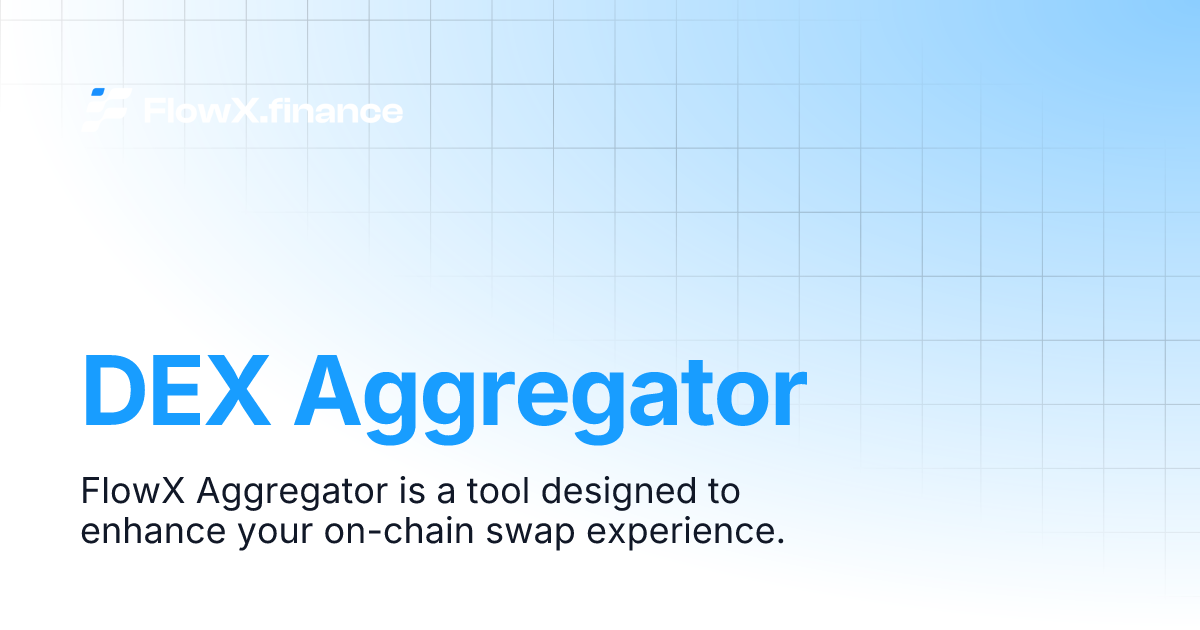 FlowX.finance

DEX Aggregator

FlowX Aggregator is a tool designed to enhance your on-chain swap experience.